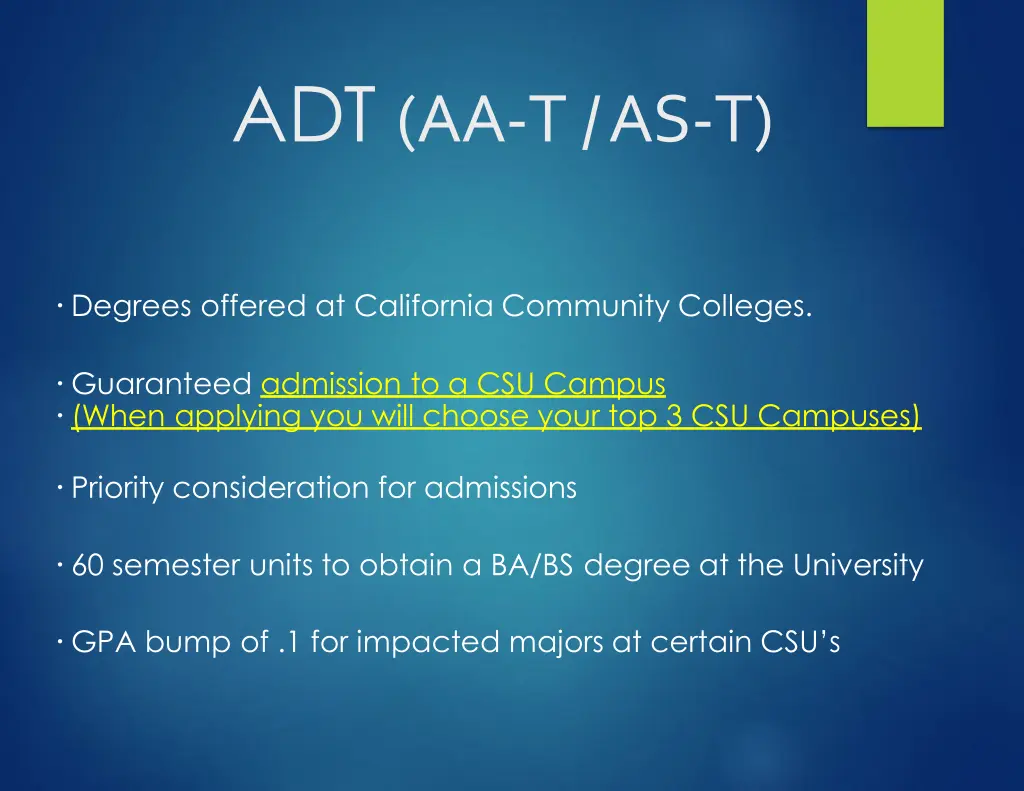 ADT (AA-T / AS-T)

· Degrees offered at California Community Colleges.

· Guaranteed admission to a CSU Campus
· (When applying you will choose your top 3 CSU Campuses)

· Priority consideration for admissions

· 60 semester units to obtain a BA/BS degree at the University

· GPA bump of .1 for impacted majors at certain CSU's